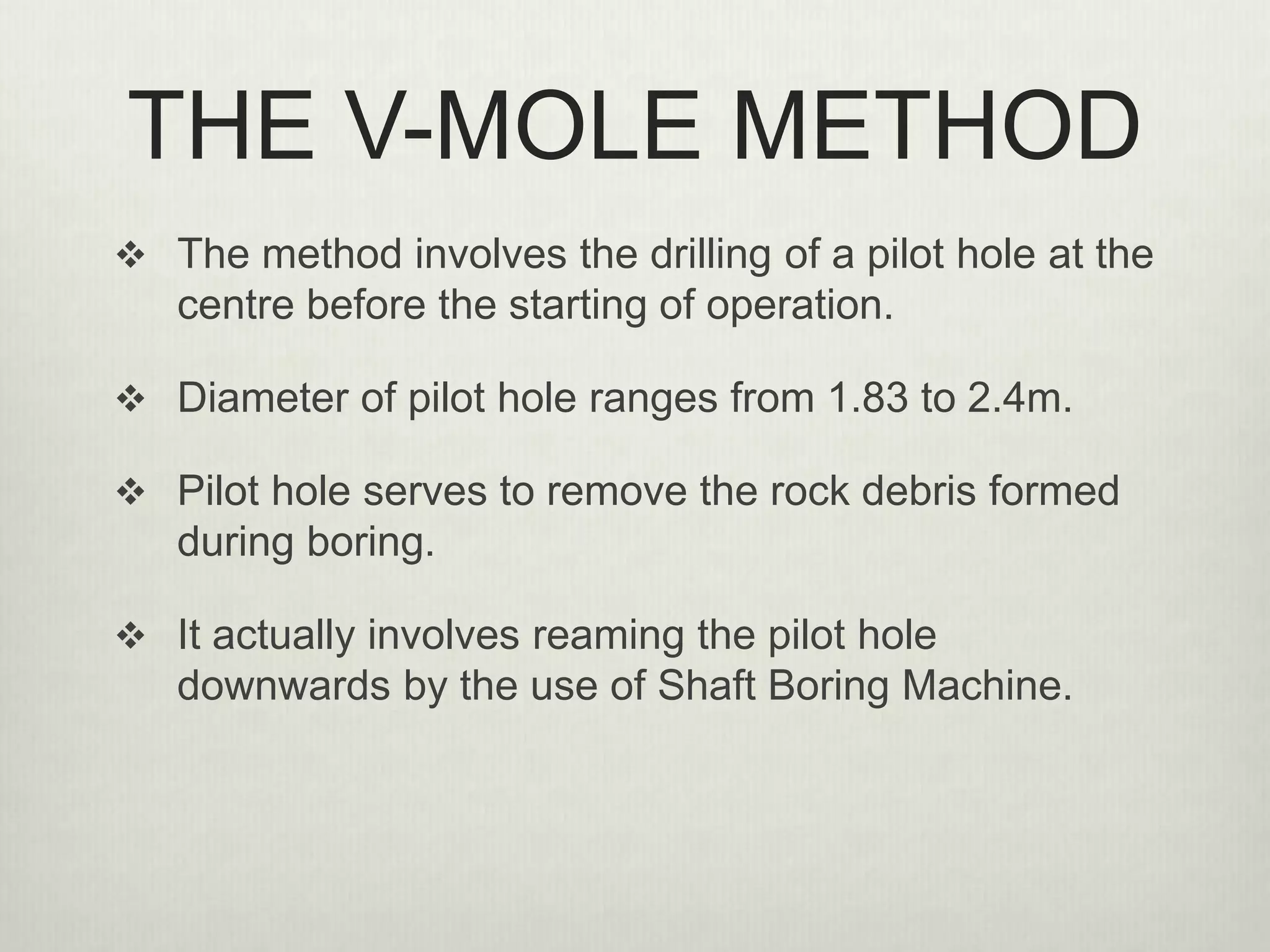 THE V-MOLE METHOD

❖ The method involves the drilling of a pilot hole at the centre before the starting of operation.

❖ Diameter of pilot hole ranges from 1.83 to 2.4m.

❖ Pilot hole serves to remove the rock debris formed during boring.

❖ It actually involves reaming the pilot hole downwards by the use of Shaft Boring Machine.